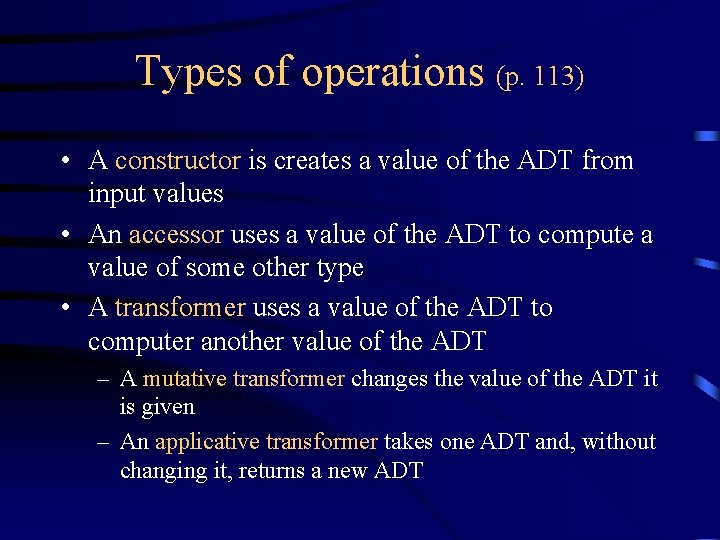 Types of operations (p. 113)

• A constructor is creates a value of the ADT from input values

• An accessor uses a value of the ADT to compute a value of some other type

• A transformer uses a value of the ADT to computer another value of the ADT

– A mutative transformer changes the value of the ADT it is given

– An applicative transformer takes one ADT and, without changing it, returns a new ADT